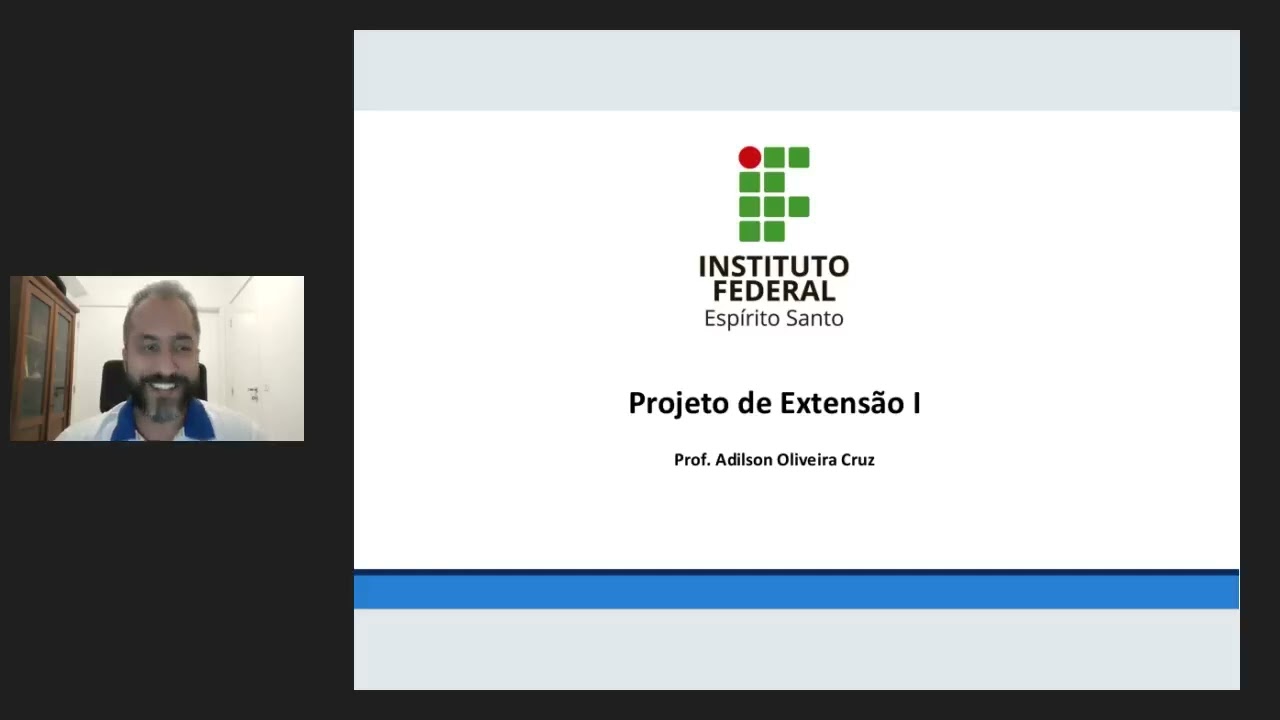 INSTITUTO
FEDERAL
Espírito Santo

Projeto de Extensão I

Prof. Adilson Oliveira Cruz